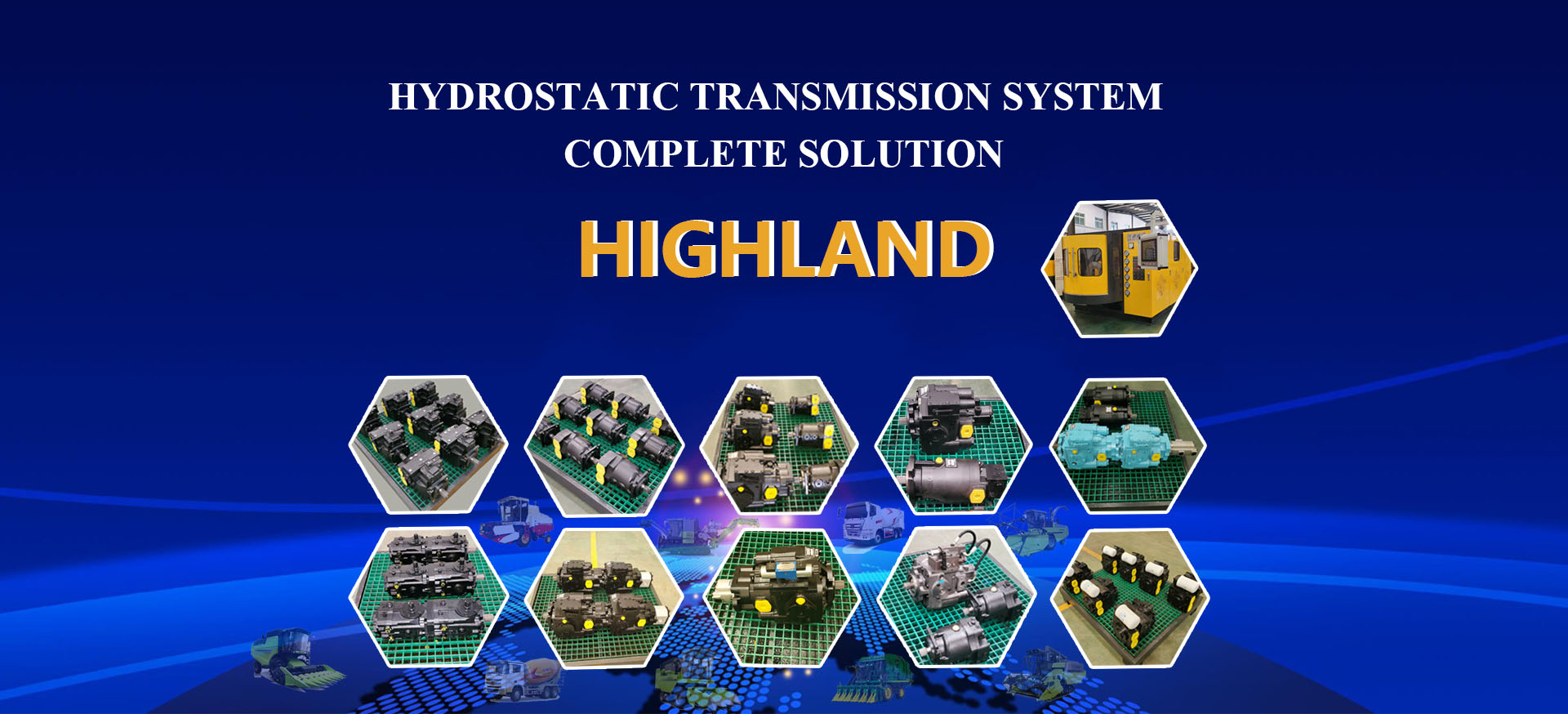 HYDROSTATIC TRANSMISSION SYSTEM
COMPLETE SOLUTION

HIGHLAND